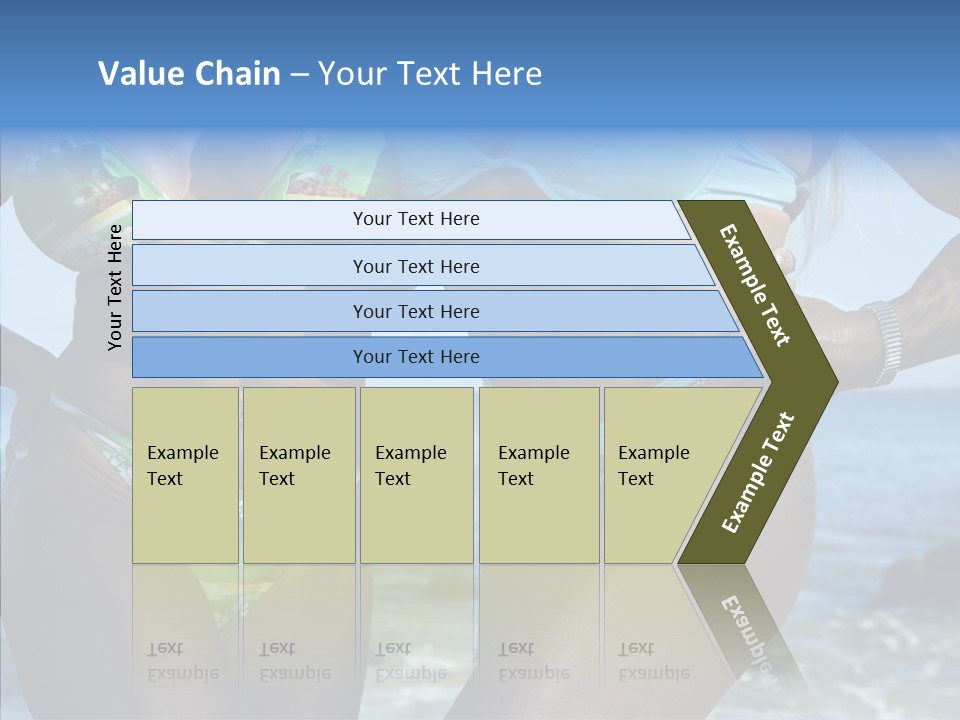 Value Chain – Your Text Here

Your Text Here

Your Text Here

Your Text Here

Your Text Here

Your Text Here

Example Text

Example Text

Example Text

Example Text

Example Text

Example Text

Example Text